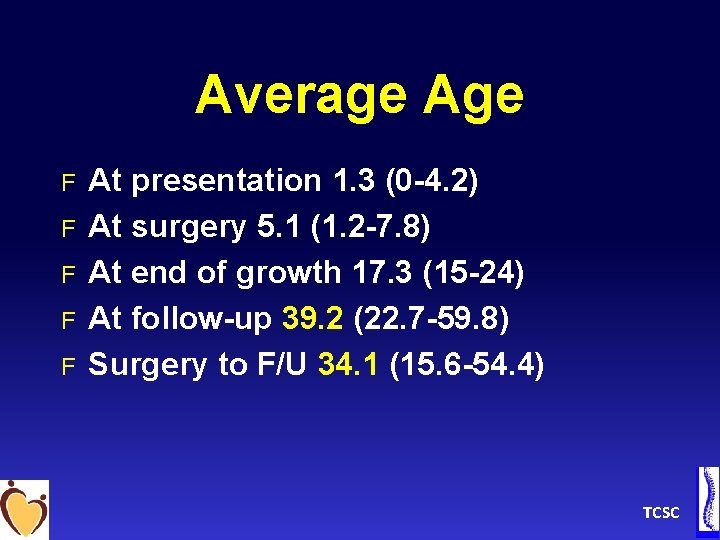 Average Age

F At presentation 1.3 (0-4.2)
F At surgery 5.1 (1.2-7.8)
F At end of growth 17.3 (15-24)
F At follow-up 39.2 (22.7-59.8)
F Surgery to F/U 34.1 (15.6-54.4)

TCSC